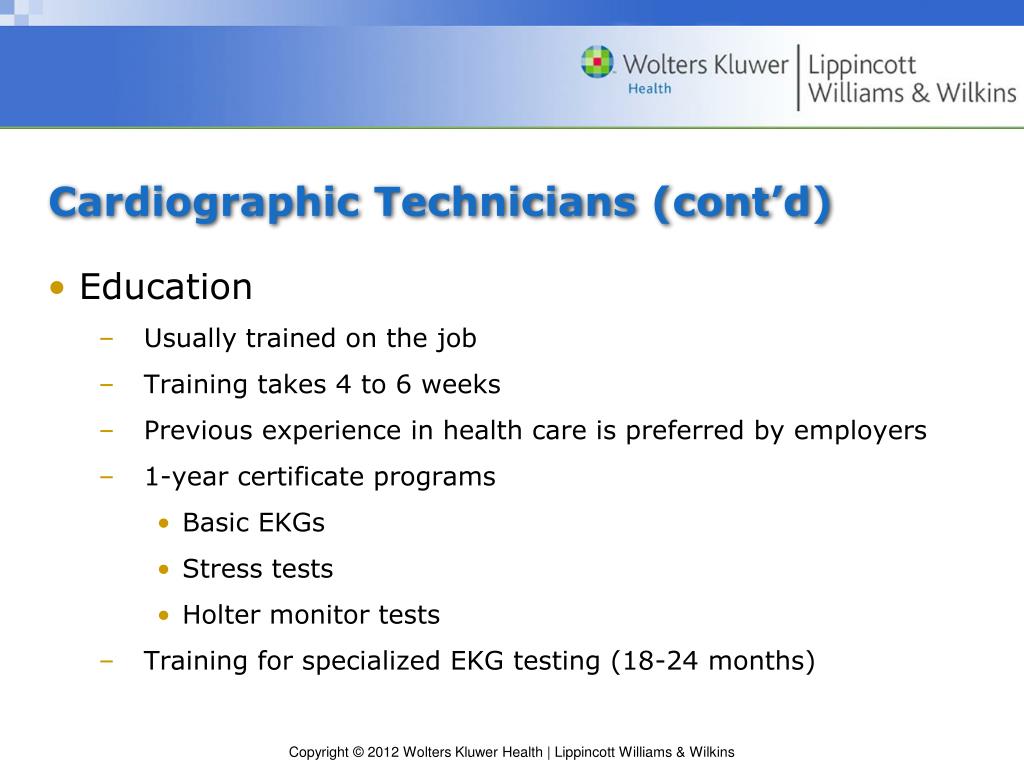 Wolters Kluwer Health | Lippincott Williams & Wilkins

Cardiographic Technicians (cont’d)

• Education
– Usually trained on the job
– Training takes 4 to 6 weeks
– Previous experience in health care is preferred by employers
– 1-year certificate programs
• Basic EKGs
• Stress tests
• Holter monitor tests
– Training for specialized EKG testing (18-24 months)

Copyright © 2012 Wolters Kluwer Health | Lippincott Williams & Wilkins